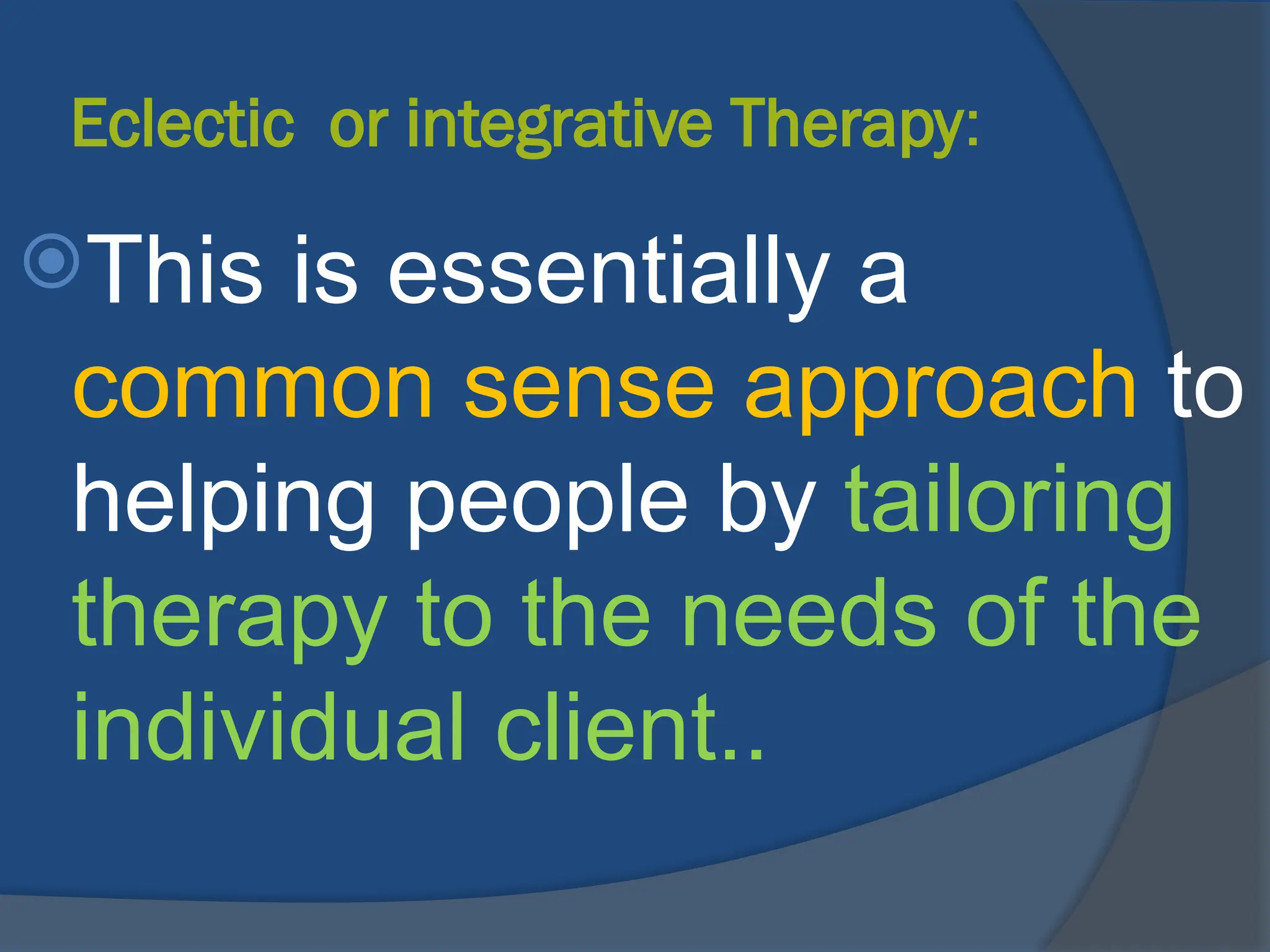 Eclectic  or integrative Therapy:

This is essentially a common sense approach to helping people by tailoring therapy to the needs of the individual client..